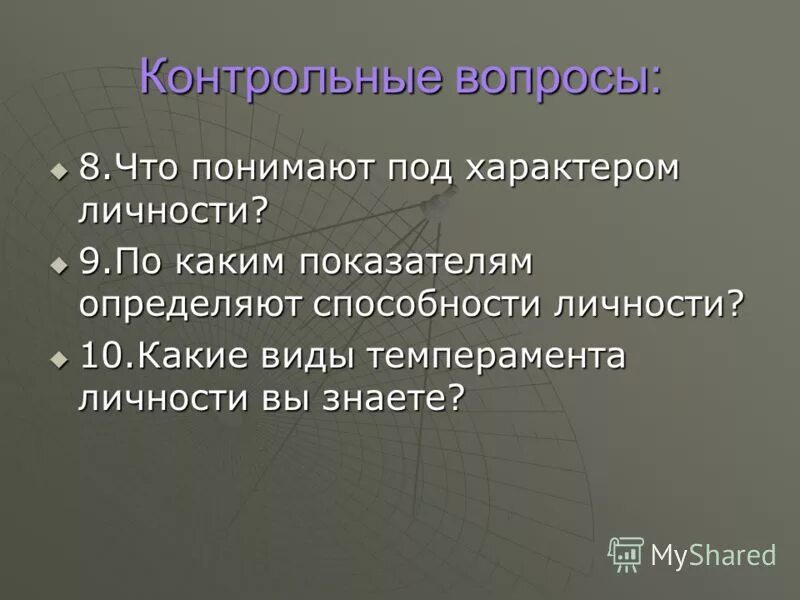 Контрольные вопросы:

8.Что понимают под характером личности?

9.По каким показателям определяют способности личности?

10.Какие виды темперамента личности вы знаете?

MyShared